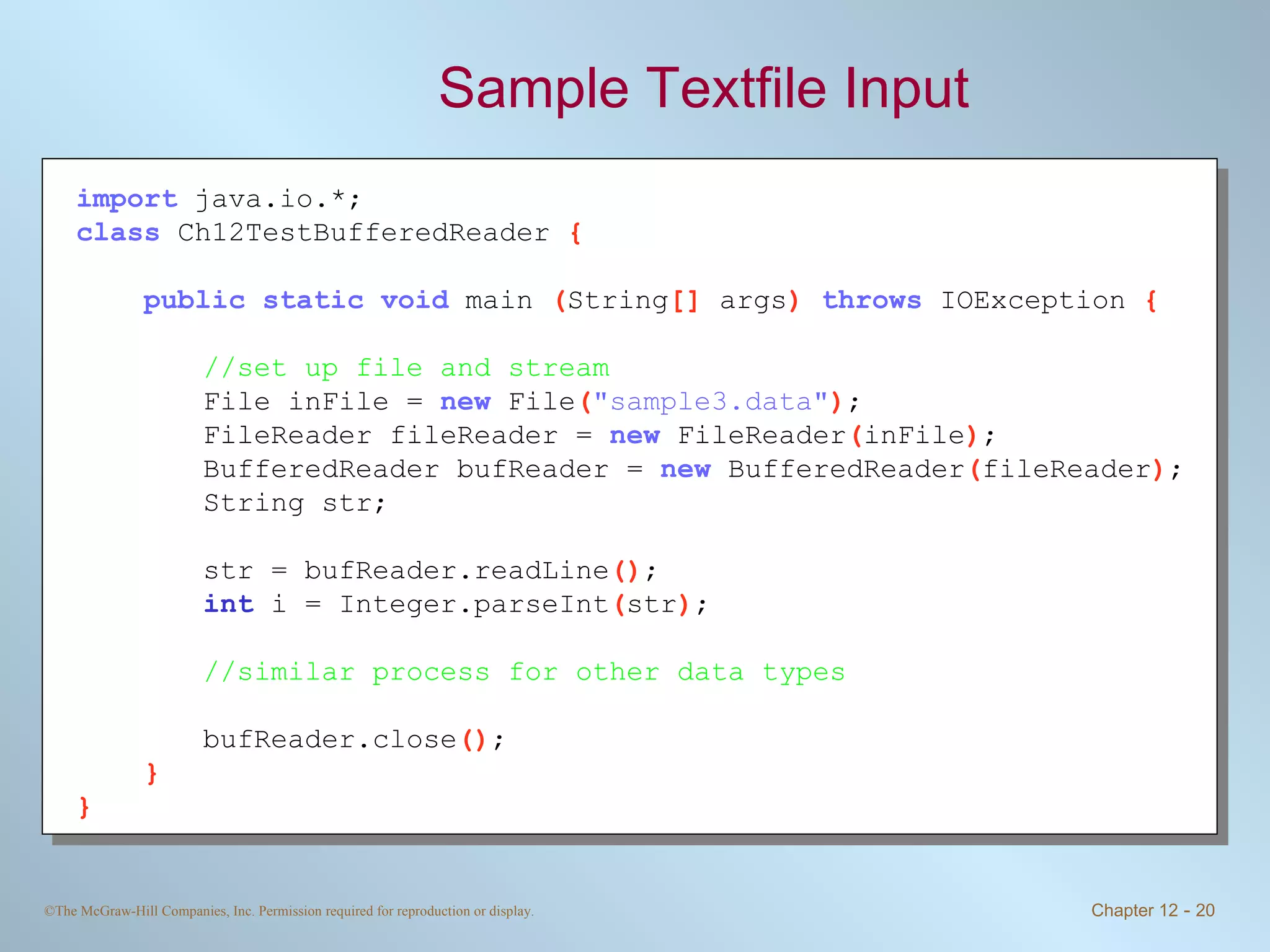 Sample Textfile Input

import java.io.*;
class Ch12TestBufferedReader {

    public static void main (String[] args) throws IOException {

        //set up file and stream
        File inFile = new File("sample3.data");
        FileReader fileReader = new FileReader(inFile);
        BufferedReader bufReader = new BufferedReader(fileReader);
        String str;

        str = bufReader.readLine();
        int i = Integer.parseInt(str);

        //similar process for other data types

        bufReader.close();
    }
}

©The McGraw-Hill Companies, Inc. Permission required for reproduction or display.

Chapter 12 - 20